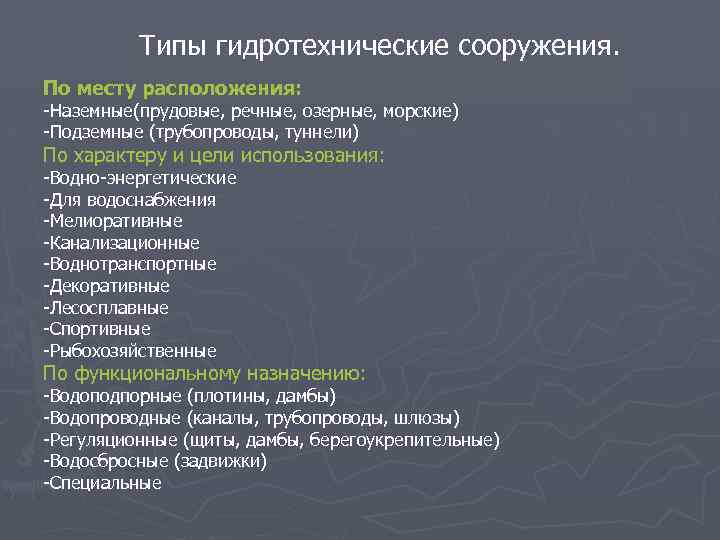 Типы гидротехнические сооружения.

По месту расположения:
-Наземные(прудовые, речные, озерные, морские)
-Подземные (трубопроводы, туннели)
По характеру и цели использования:
-Водно-энергетические
-Для водоснабжения
-Мелиоративные
-Канализационные
-Воднотранспортные
-Декоративные
-Лесосплавные
-Спортивные
-Рыбохозяйственные
По функциональному назначению:
-Водоподпорные (плотины, дамбы)
-Водопроводные (каналы, трубопроводы, шлюзы)
-Регуляционные (щиты, дамбы, берегоукрепительные)
-Водосбросные (задвижки)
-Специальные